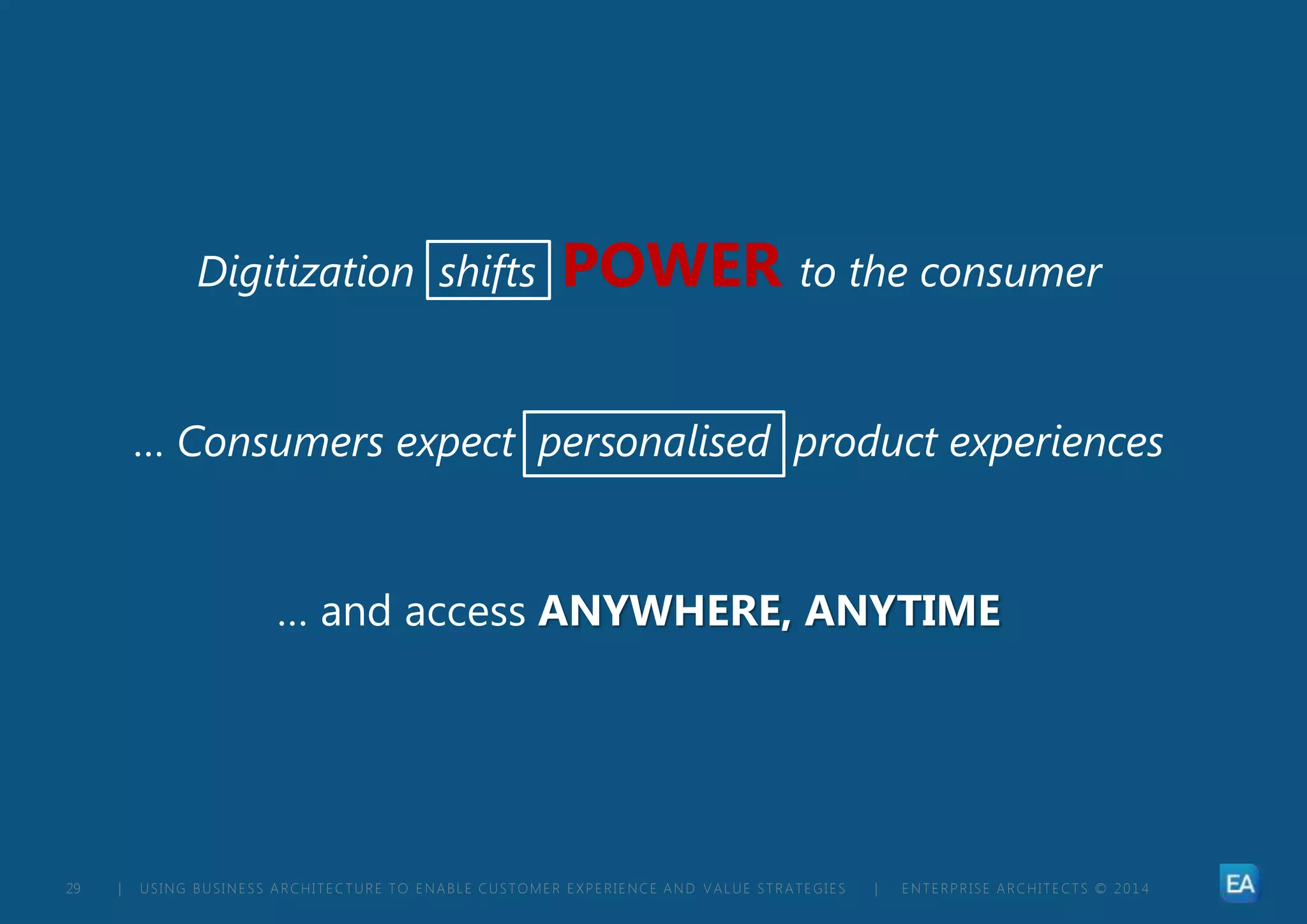 Digitization shifts POWER to the consumer

… Consumers expect personalised product experiences

… and access ANYWHERE, ANYTIME

29 | USING BUSINESS ARCHITECTURE TO ENABLE CUSTOMER EXPERIENCE AND VALUE STRATEGIES | ENTERPRISE ARCHITECTS © 2014

EA